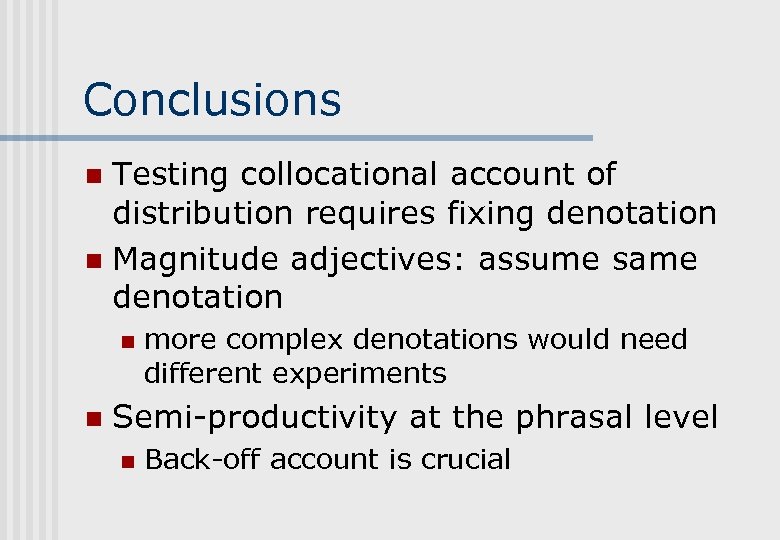 Conclusions

- Testing collocational account of distribution requires fixing denotation
- Magnitude adjectives: assume same denotation
  - more complex denotations would need different experiments
- Semi-productivity at the phrasal level
  - Back-off account is crucial